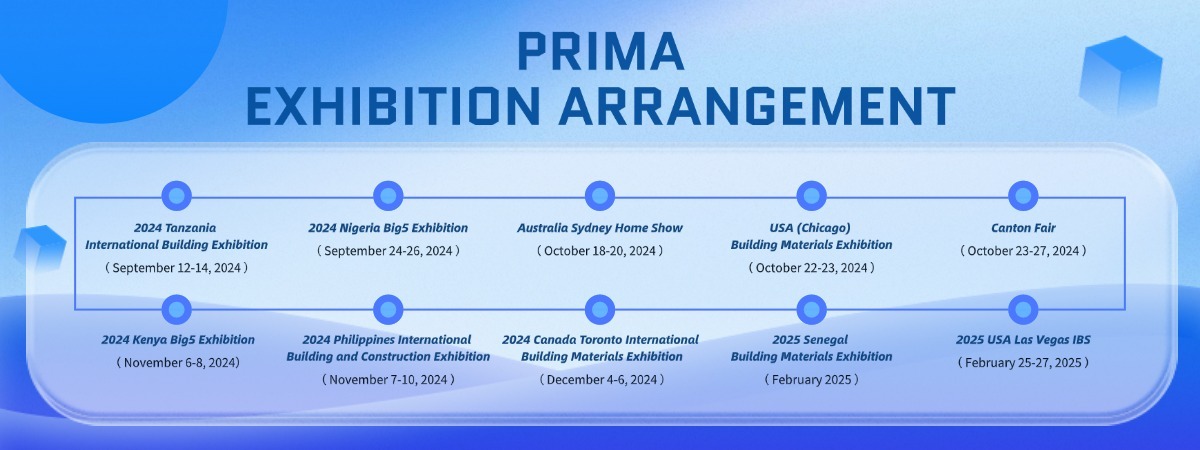 PRIMA
EXHIBITION ARRANGEMENT

2024 Tanzania International Building Exhibition
( September 12-14, 2024 )

2024 Nigeria Big5 Exhibition
( September 24-26, 2024 )

Australia Sydney Home Show
( October 18-20, 2024 )

USA (Chicago) Building Materials Exhibition
( October 22-23, 2024 )

Canton Fair
( October 23-27, 2024 )

2024 Kenya Big5 Exhibition
( November 6-8, 2024)

2024 Philippines International Building and Construction Exhibition
( November 7-10, 2024 )

2024 Canada Toronto International Building Materials Exhibition
( December 4-6, 2024 )

2025 Senegal Building Materials Exhibition
( February 2025 )

2025 USA Las Vegas IBS
( February 25-27, 2025 )